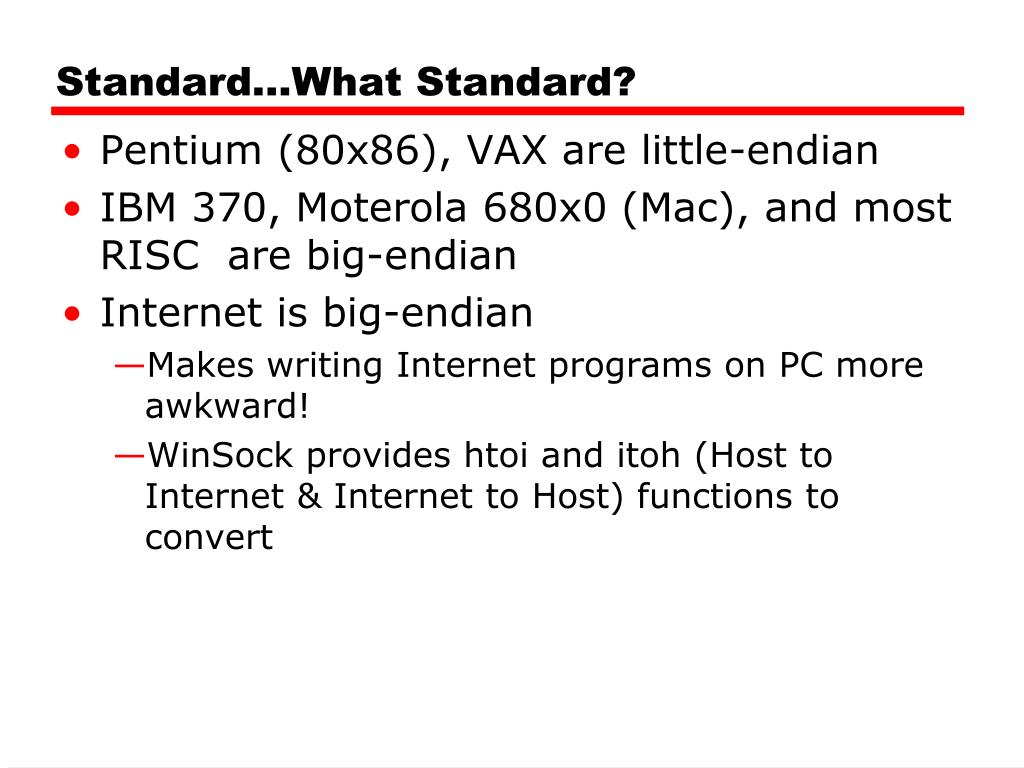 Standard…What Standard?

• Pentium (80x86), VAX are little-endian
• IBM 370, Moterola 680x0 (Mac), and most RISC are big-endian
• Internet is big-endian
—Makes writing Internet programs on PC more awkward!
—WinSock provides htoi and itoh (Host to Internet & Internet to Host) functions to convert